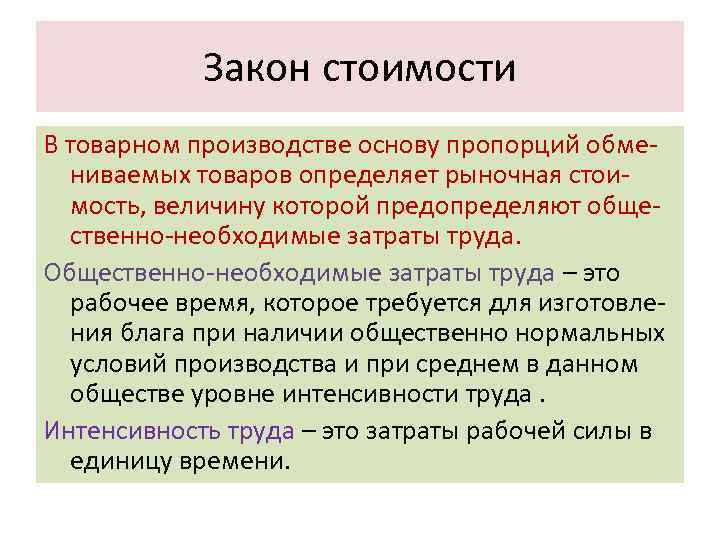 Закон стоимости

В товарном производстве основу пропорций обмениваемых товаров определяет рыночная стоимость, величину которой предопределяют общественно-необходимые затраты труда.

Общественно-необходимые затраты труда – это рабочее время, которое требуется для изготовления блага при наличии общественно нормальных условий производства и при среднем в данном обществе уровне интенсивности труда .

Интенсивность труда – это затраты рабочей силы в единицу времени.